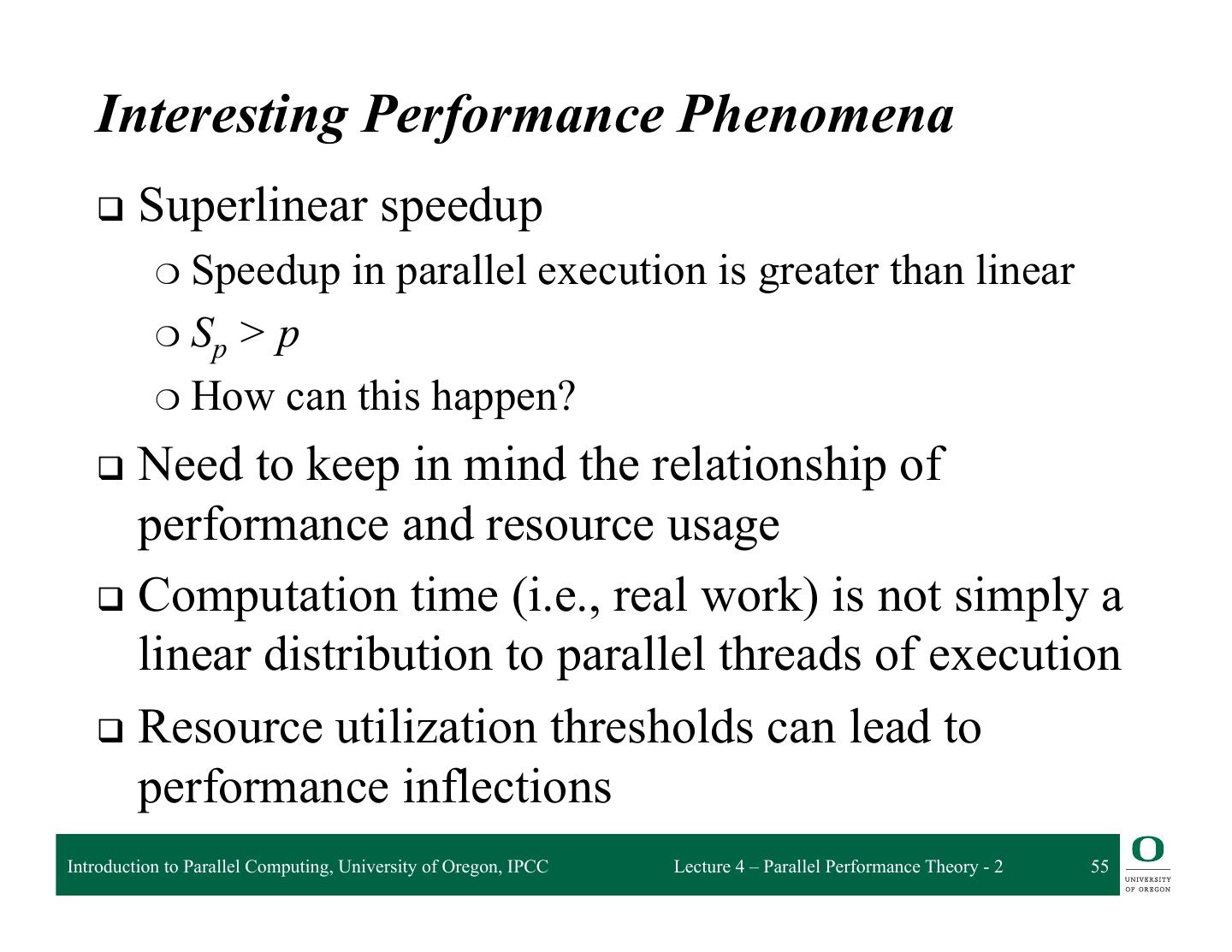 Interesting Performance Phenomena

❑ Superlinear speedup

❍ Speedup in parallel execution is greater than linear

❍ $S_p > p$

❍ How can this happen?

❑ Need to keep in mind the relationship of performance and resource usage

❑ Computation time (i.e., real work) is not simply a linear distribution to parallel threads of execution

❑ Resource utilization thresholds can lead to performance inflections

Introduction to Parallel Computing, University of Oregon, IPCC

Lecture 4 – Parallel Performance Theory - 2

55

O
UNIVERSITY OF OREGON